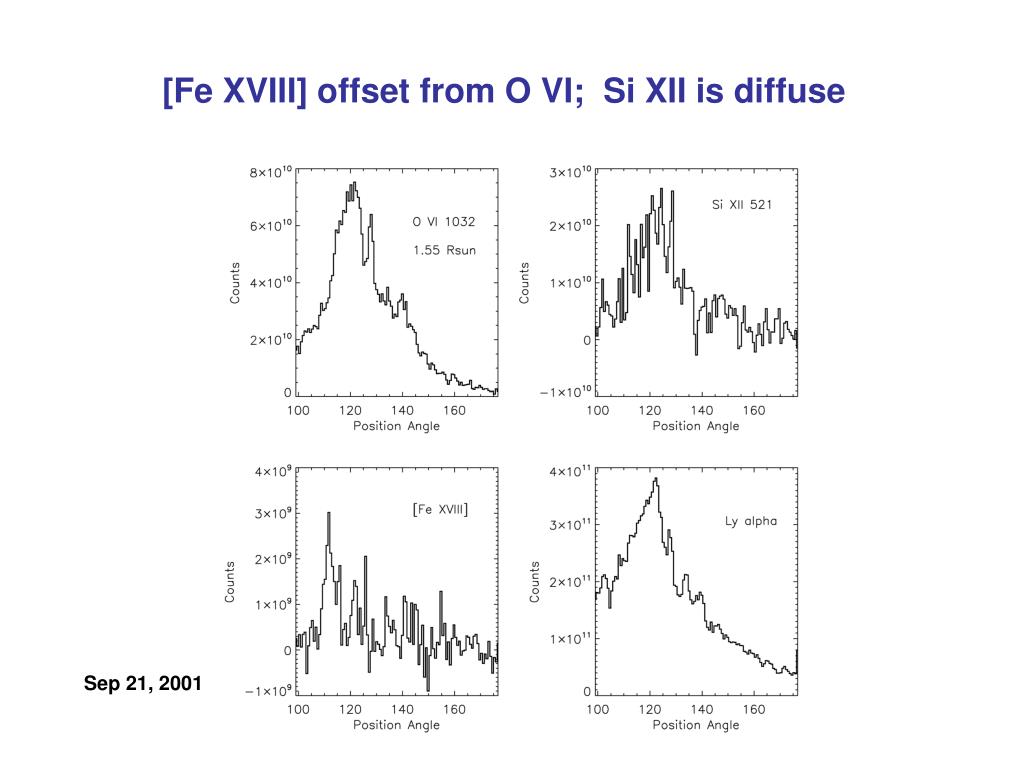 [Fe XVIII] offset from O VI;  Si XII is diffuse

$8\times10^{10}$
$6\times10^{10}$
$4\times10^{10}$
$2\times10^{10}$
0
Counts
O VI 1032
1.55 Rsun
100 120 140 160
Position Angle

$3\times10^{10}$
$2\times10^{10}$
$1\times10^{10}$
0
$-1\times10^{10}$
Counts
Si XII 521
100 120 140 160
Position Angle

$4\times10^{9}$
$3\times10^{9}$
$2\times10^{9}$
$1\times10^{9}$
0
$-1\times10^{9}$
Counts
[Fe XVIII]
100 120 140 160
Position Angle

$4\times10^{11}$
$3\times10^{11}$
$2\times10^{11}$
$1\times10^{11}$
0
Counts
Ly alpha
100 120 140 160
Position Angle

Sep 21, 2001